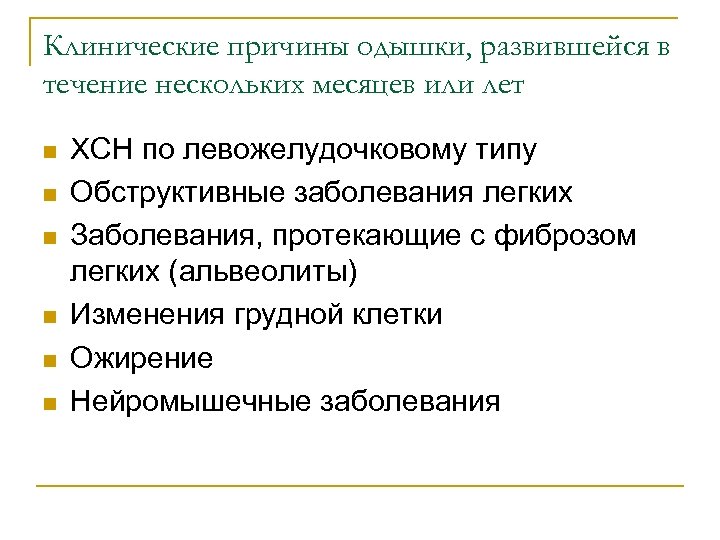 Клинические причины одышки, развившейся в течение нескольких месяцев или лет

- ХСН по левожелудочковому типу
- Обструктивные заболевания легких
- Заболевания, протекающие с фиброзом легких (альвеолиты)
- Изменения грудной клетки
- Ожирение
- Нейромышечные заболевания